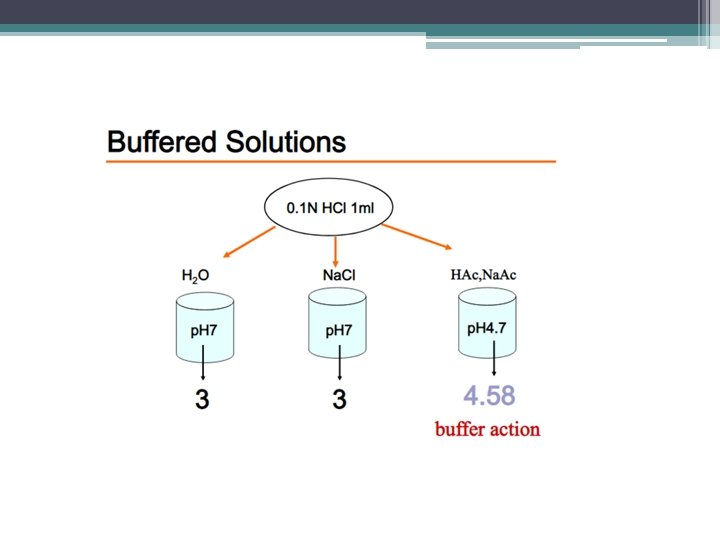 Buffered Solutions

0.1N HCl 1ml

$H_2O$

pH7

3

NaCl

pH7

3

HAc,NaAc

pH4.7

4.58

buffer action